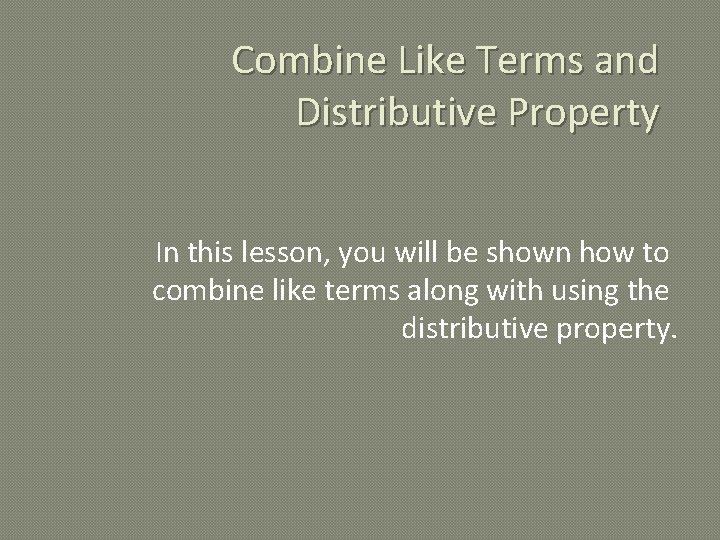 Combine Like Terms and Distributive Property

In this lesson, you will be shown how to combine like terms along with using the distributive property.